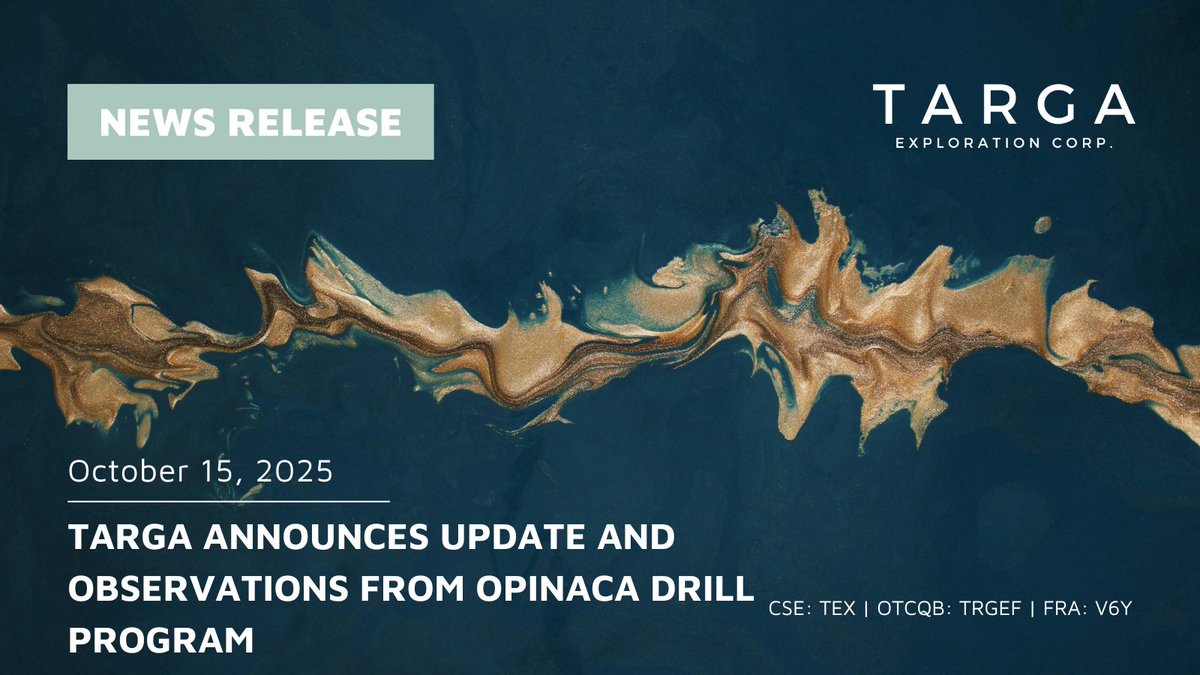 NEWS RELEASE

TARGA
EXPLORATION CORP.

October 15, 2025

TARGA ANNOUNCES UPDATE AND OBSERVATIONS FROM OPINACA DRILL PROGRAM

CSE: TEX | OTCQB: TRGEF | FRA: V6Y